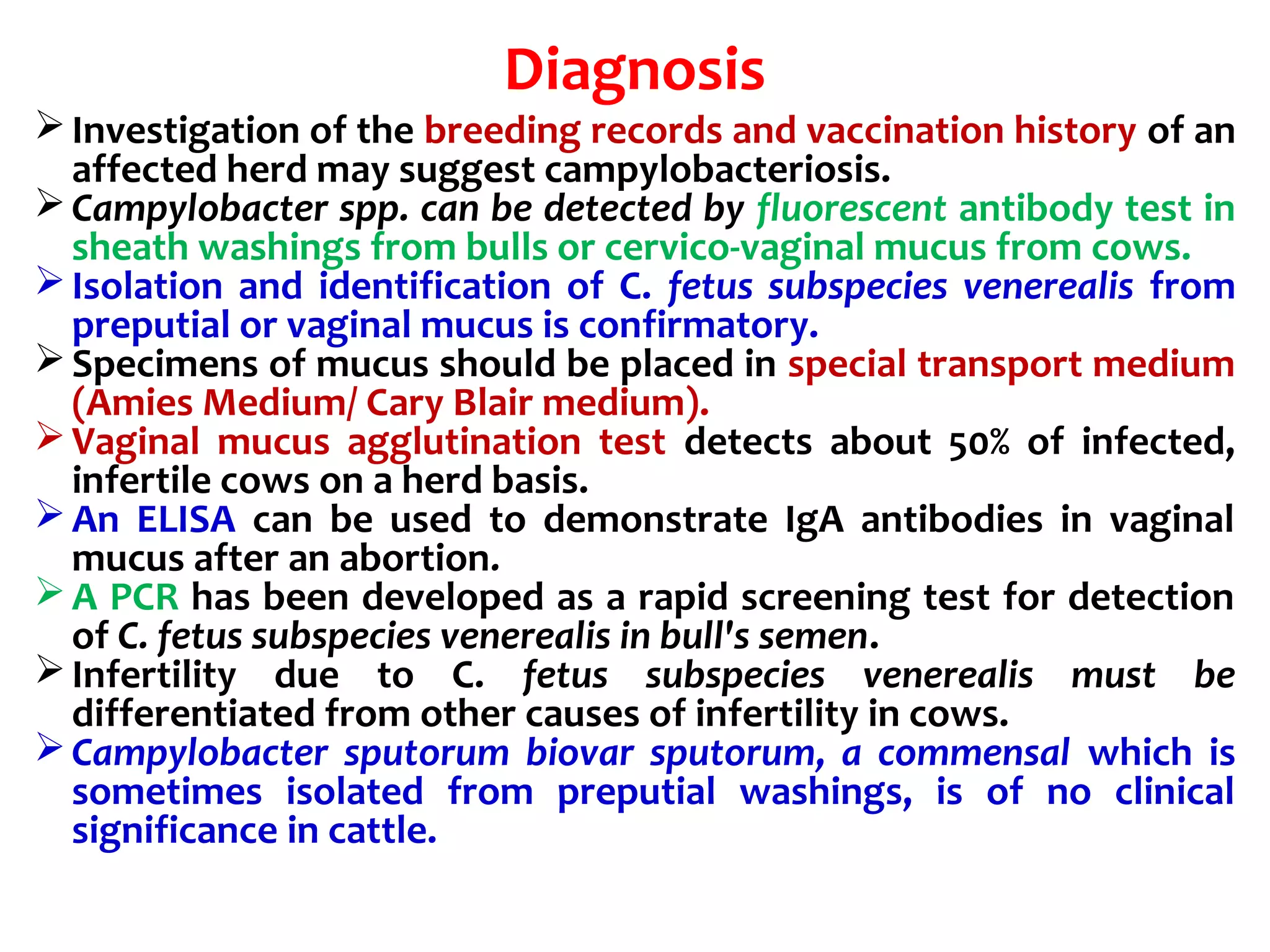 Diagnosis

➢ Investigation of the breeding records and vaccination history of an affected herd may suggest campylobacteriosis.

➢ Campylobacter spp. can be detected by fluorescent antibody test in sheath washings from bulls or cervico-vaginal mucus from cows.

➢ Isolation and identification of C. fetus subspecies venerealis from preputial or vaginal mucus is confirmatory.

➢ Specimens of mucus should be placed in special transport medium (Amies Medium/ Cary Blair medium).

➢ Vaginal mucus agglutination test detects about 50% of infected, infertile cows on a herd basis.

➢ An ELISA can be used to demonstrate IgA antibodies in vaginal mucus after an abortion.

➢ A PCR has been developed as a rapid screening test for detection of C. fetus subspecies venerealis in bull's semen.

➢ Infertility due to C. fetus subspecies venerealis must be differentiated from other causes of infertility in cows.

➢ Campylobacter sputorum biovar sputorum, a commensal which is sometimes isolated from preputial washings, is of no clinical significance in cattle.